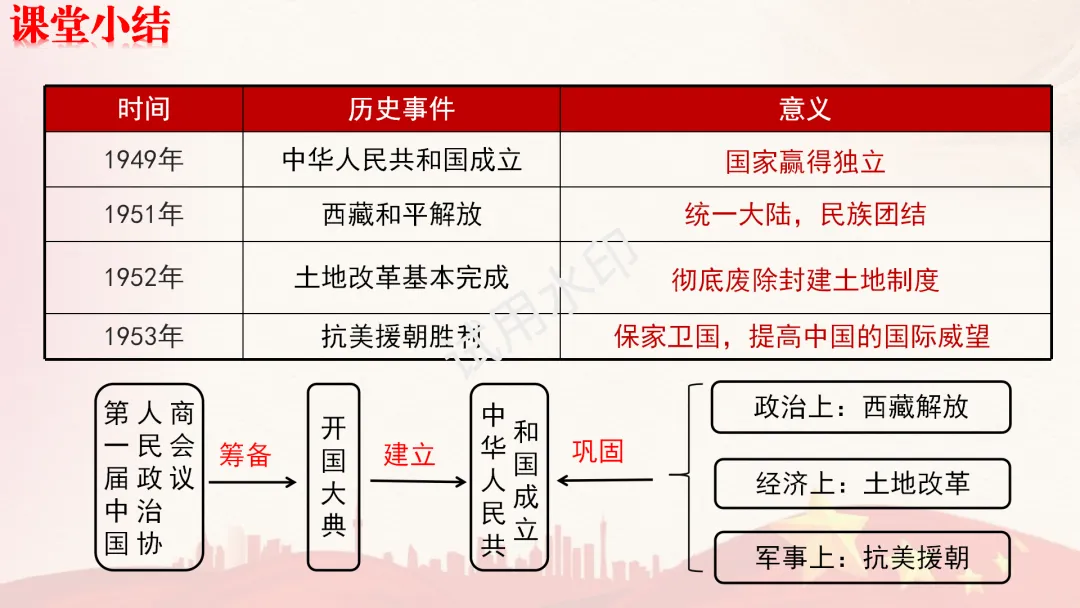 课堂小结

| 时间 | 历史事件 | 意义 |
|---|---|---|
| 1949年 | 中华人民共和国成立 | 国家赢得独立 |
| 1951年 | 西藏和平解放 | 统一大陆，民族团结 |
| 1952年 | 土地改革基本完成 | 彻底废除封建土地制度 |
| 1953年 | 抗美援朝胜利 | 保家卫国，提高中国的国际威望 |

试用水印

第一届中国人民政治协商会议

筹备

开国大典

建立

中华人民共和国成立

巩固

政治上：西藏解放

经济上：土地改革

军事上：抗美援朝